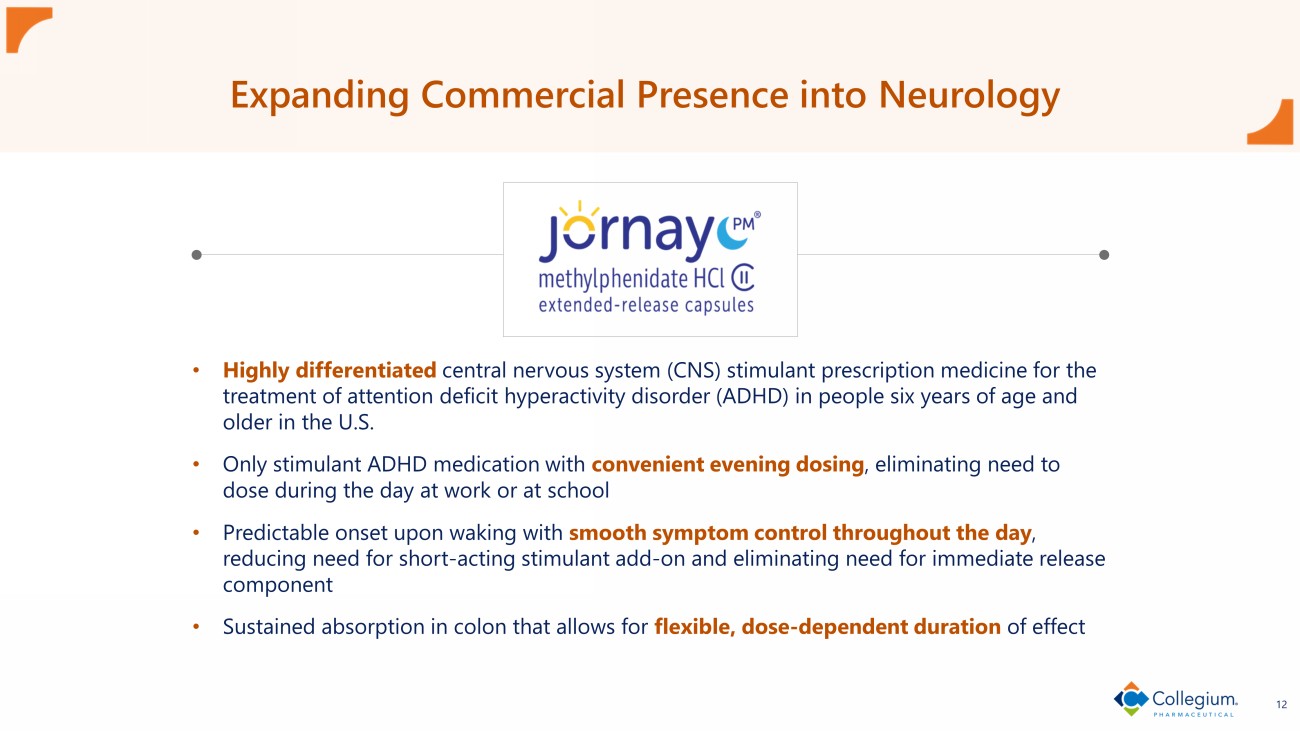 Expanding Commercial Presence into Neurology

Jornay PM®
methylphenidate HCl CII
extended-release capsules

• Highly differentiated central nervous system (CNS) stimulant prescription medicine for the treatment of attention deficit hyperactivity disorder (ADHD) in people six years of age and older in the U.S.

• Only stimulant ADHD medication with convenient evening dosing, eliminating need to dose during the day at work or at school

• Predictable onset upon waking with smooth symptom control throughout the day, reducing need for short-acting stimulant add-on and eliminating need for immediate release component

• Sustained absorption in colon that allows for flexible, dose-dependent duration of effect

Collegium® PHARMACEUTICAL

12